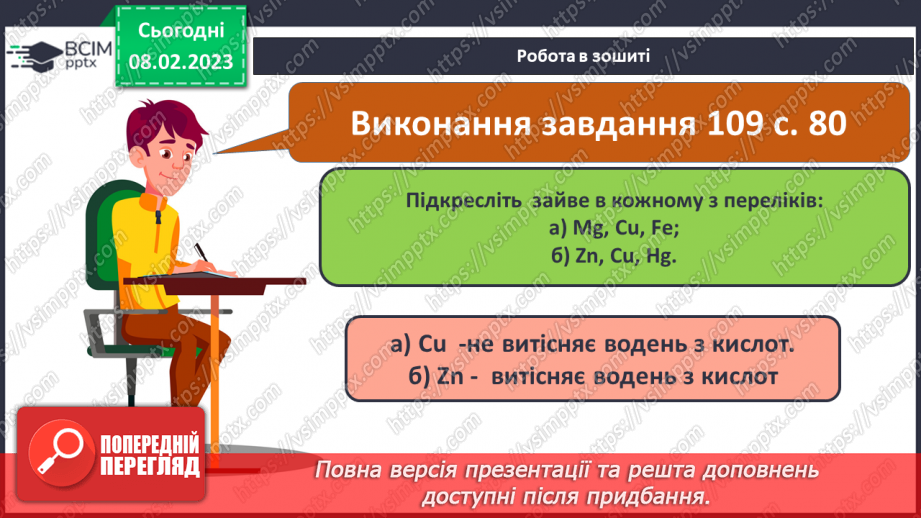 ВСІМ pptx

Сьогодні 08.02.2023

Робота в зошиті

Виконання завдання 109 с. 80

Підкресліть зайве в кожному з переліків:
а) Mg, Cu, Fe;
б) Zn, Cu, Hg.

а) Cu -не витісняє водень з кислот.
б) Zn - витісняє водень з кислот

ПОПЕРЕДНІЙ ПЕРЕГЛЯД

Повна версія презентації та решта доповнень доступні після придбання.

https://vsimpptx.com